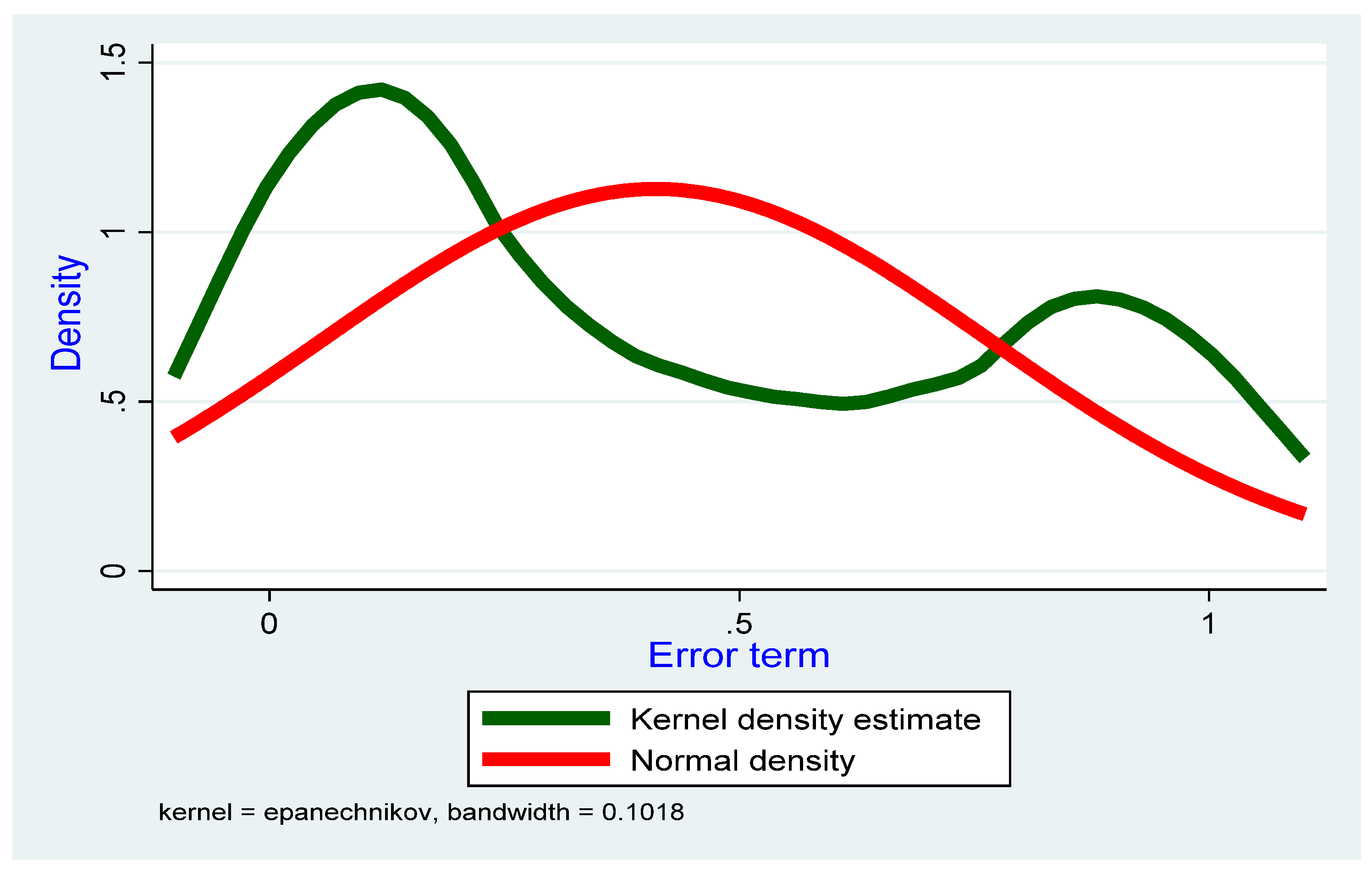 Density

1.5
1
.5
0

0
.5
1

Error term

Kernel density estimate
Normal density

kernel = epanechnikov, bandwidth = 0.1018